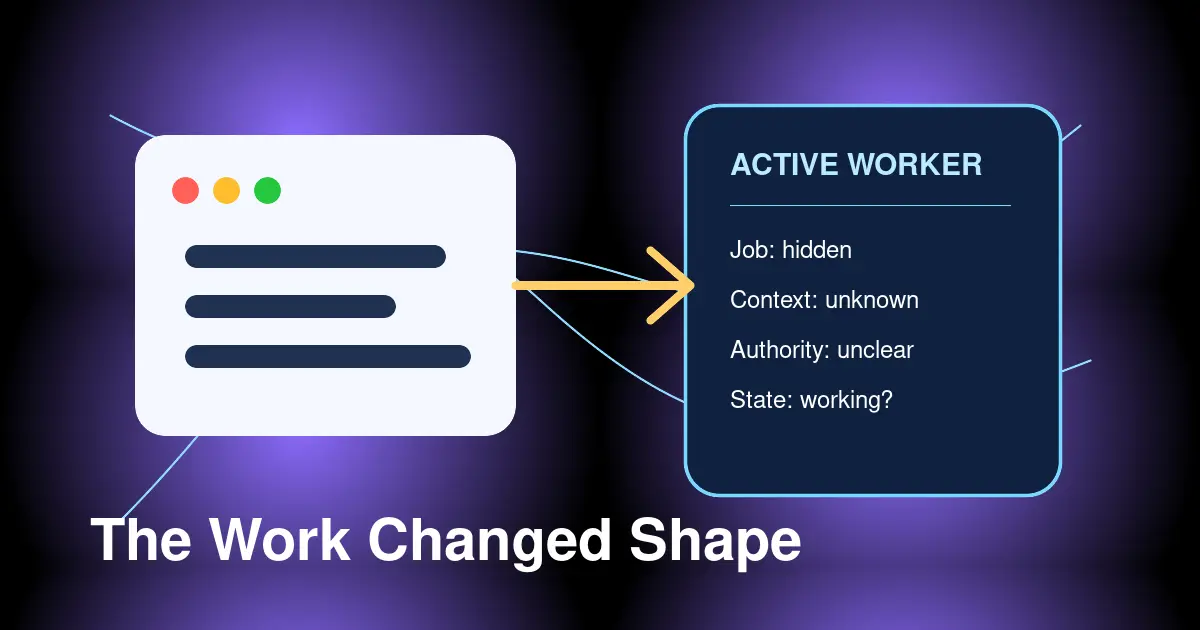 ACTIVE WORKER

Job: hidden

Context: unknown

Authority: unclear

State: working?

The Work Changed Shape